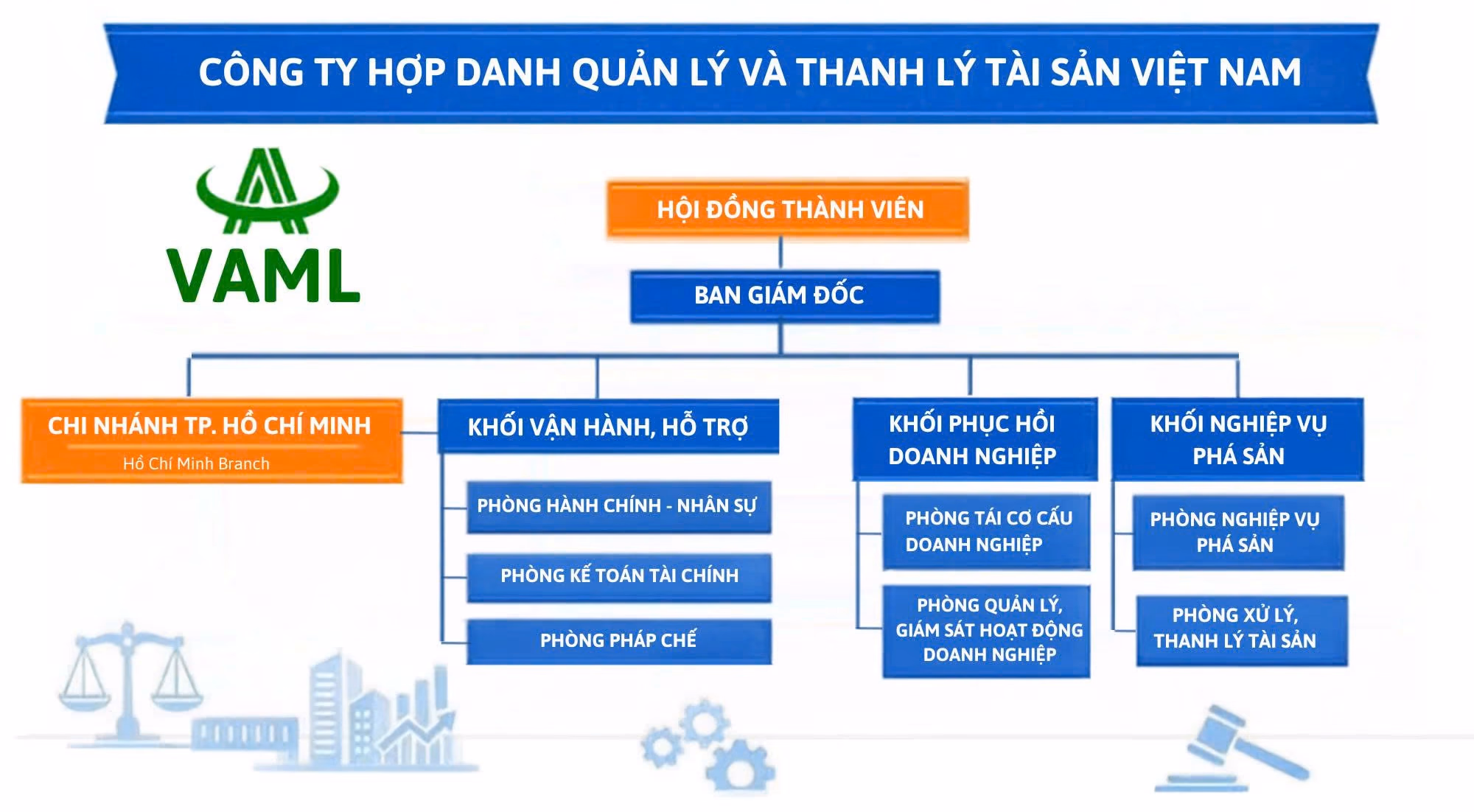 CÔNG TY HỢP DANH QUẢN LÝ VÀ THANH LÝ TÀI SẢN VIỆT NAM

VAML

HỘI ĐỒNG THÀNH VIÊN

BAN GIÁM ĐỐC

CHI NHÁNH TP. HỒ CHÍ MINH
Hồ Chí Minh Branch

KHỐI VẬN HÀNH, HỖ TRỢ

PHÒNG HÀNH CHÍNH - NHÂN SỰ

PHÒNG KẾ TOÁN TÀI CHÍNH

PHÒNG PHÁP CHẾ

KHỐI PHỤC HỒI DOANH NGHIỆP

PHÒNG TÁI CƠ CẤU DOANH NGHIỆP

PHÒNG QUẢN LÝ, GIÁM SÁT HOẠT ĐỘNG DOANH NGHIỆP

KHỐI NGHIỆP VỤ PHÁ SẢN

PHÒNG NGHIỆP VỤ PHÁ SẢN

PHÒNG XỬ LÝ, THANH LÝ TÀI SẢN